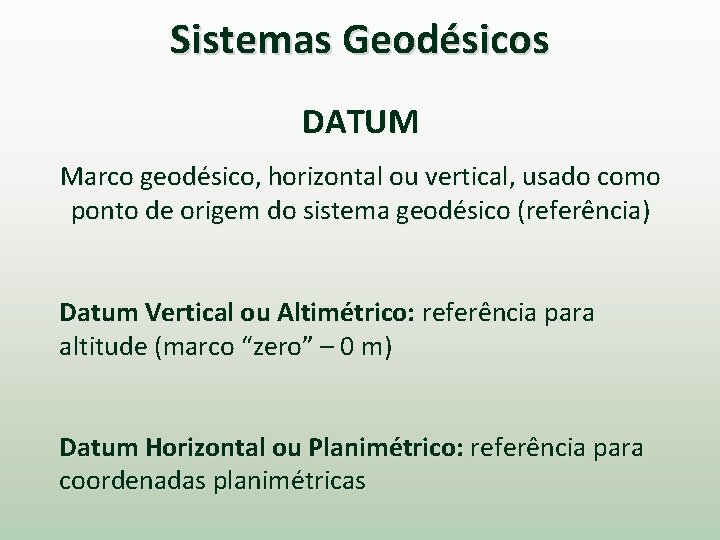 Sistemas Geodésicos

DATUM

Marco geodésico, horizontal ou vertical, usado como ponto de origem do sistema geodésico (referência)

Datum Vertical ou Altimétrico: referência para altitude (marco “zero” – 0 m)

Datum Horizontal ou Planimétrico: referência para coordenadas planimétricas